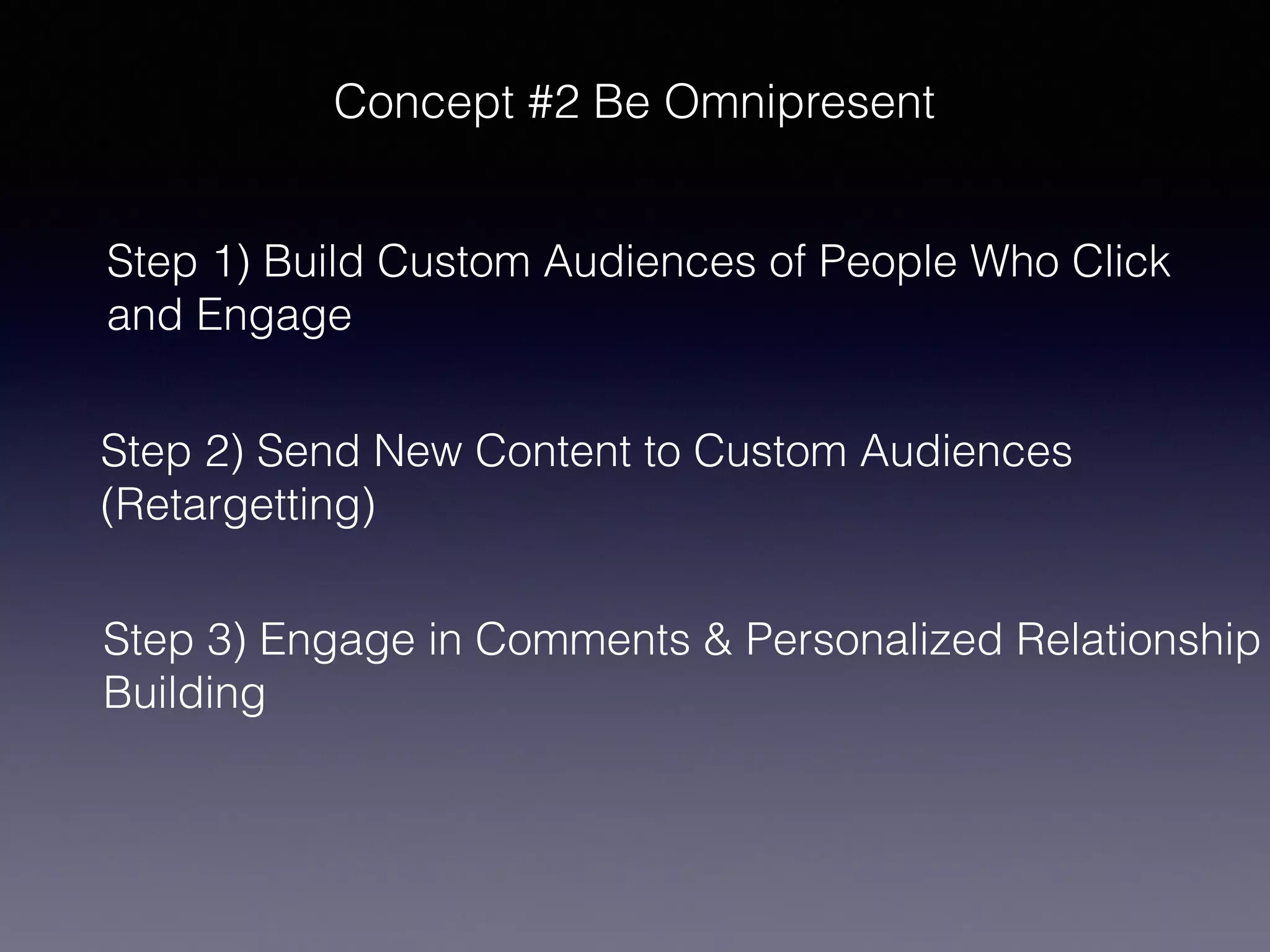 Concept #2 Be Omnipresent

Step 1) Build Custom Audiences of People Who Click and Engage

Step 2) Send New Content to Custom Audiences (Retargetting)

Step 3) Engage in Comments & Personalized Relationship Building